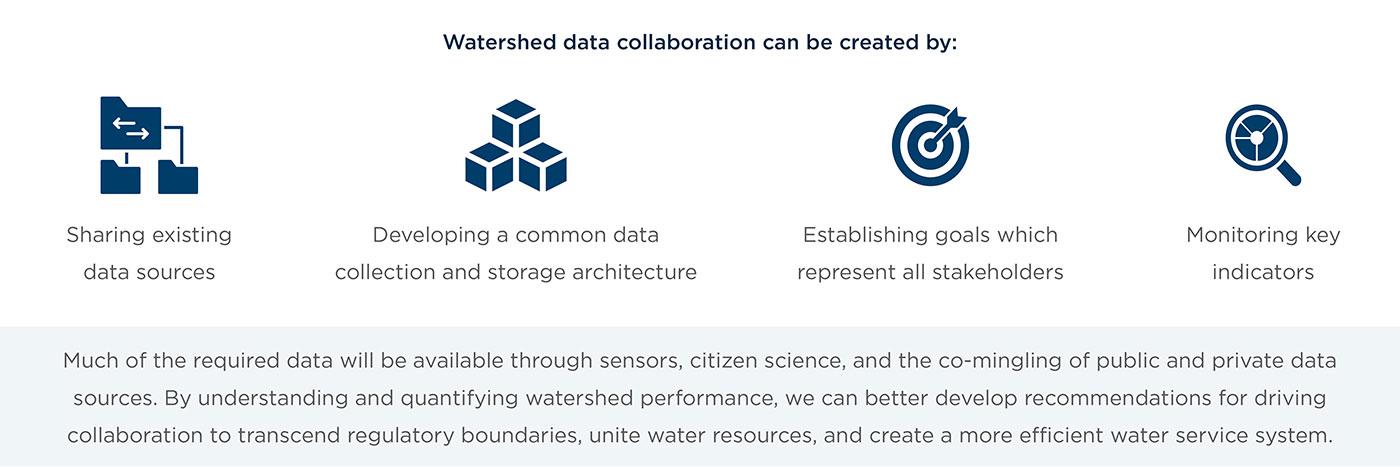 Watershed data collaboration can be created by:

Sharing existing data sources

Developing a common data collection and storage architecture

Establishing goals which represent all stakeholders

Monitoring key indicators

Much of the required data will be available through sensors, citizen science, and the co-mingling of public and private data sources. By understanding and quantifying watershed performance, we can better develop recommendations for driving collaboration to transcend regulatory boundaries, unite water resources, and create a more efficient water service system.